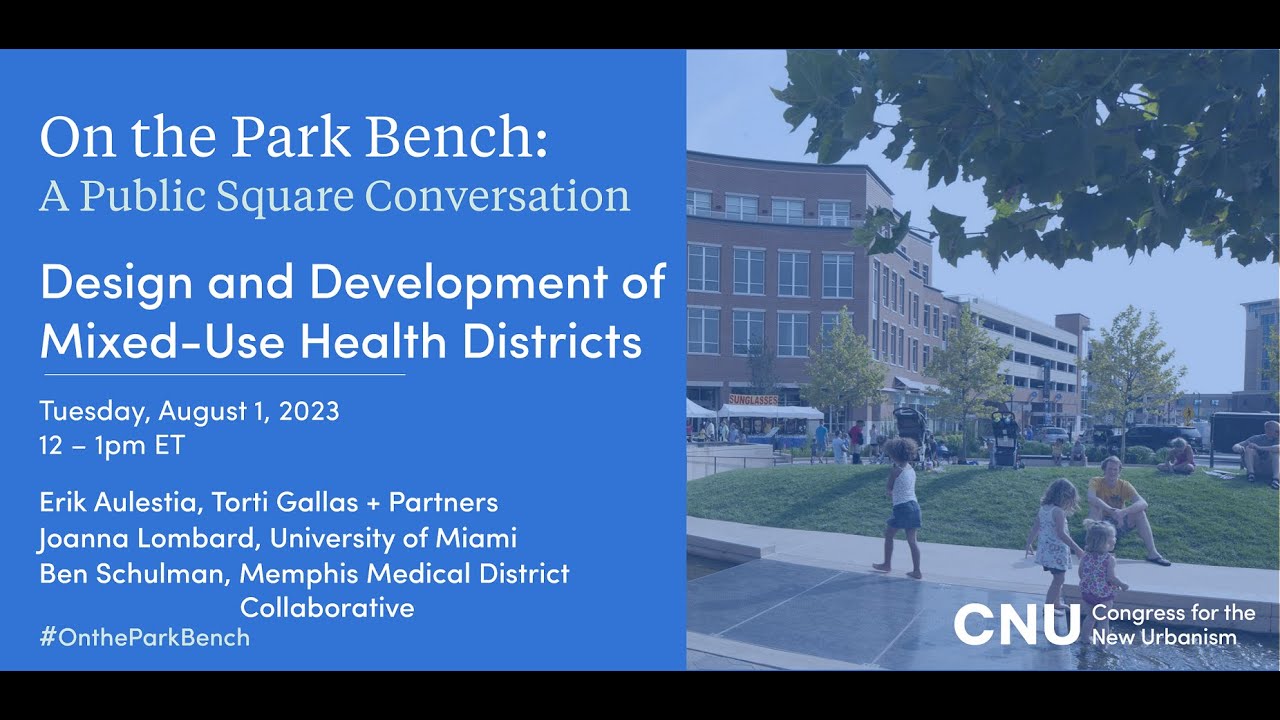 On the Park Bench:
A Public Square Conversation

Design and Development of Mixed-Use Health Districts

Tuesday, August 1, 2023
12 – 1pm ET

Erik Aulestia, Torti Gallas + Partners
Joanna Lombard, University of Miami
Ben Schulman, Memphis Medical District Collaborative

#OntheParkBench

SUNGLASSES

CNU Congress for the New Urbanism